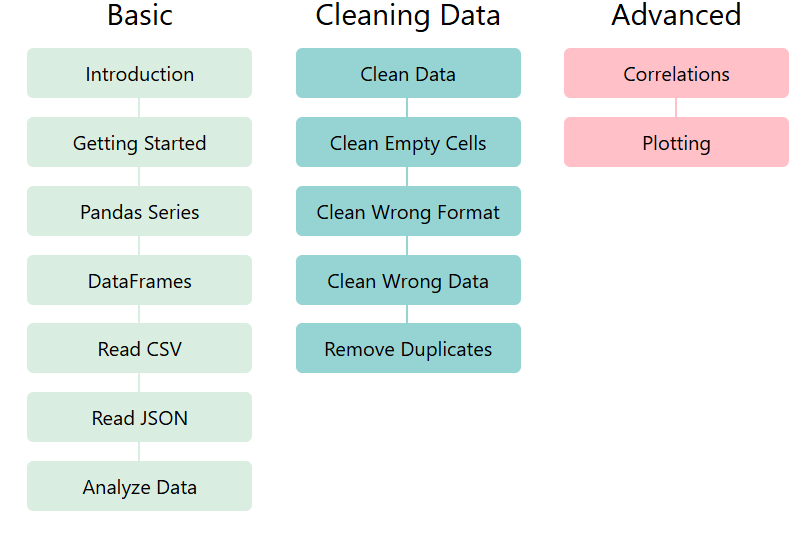 Basic

Introduction

Getting Started

Pandas Series

DataFrames

Read CSV

Read JSON

Analyze Data

Cleaning Data

Clean Data

Clean Empty Cells

Clean Wrong Format

Clean Wrong Data

Remove Duplicates

Advanced

Correlations

Plotting